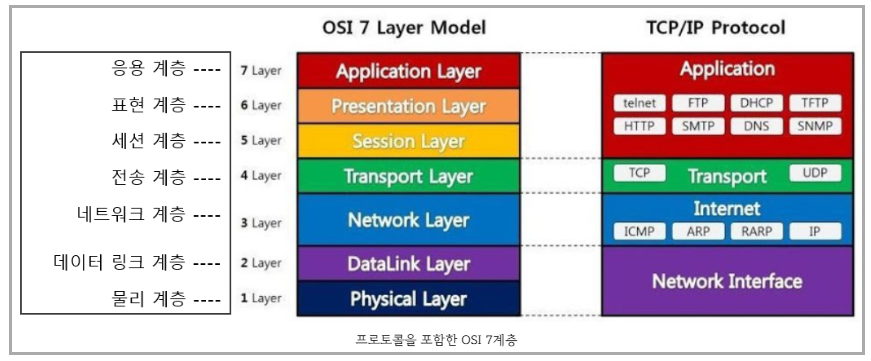 OSI 7 Layer Model

TCP/IP Protocol

응용 계층 ---- 7 Layer Application Layer

표현 계층 ---- 6 Layer Presentation Layer

세션 계층 ---- 5 Layer Session Layer

전송 계층 ---- 4 Layer Transport Layer

네트워크 계층 ---- 3 Layer Network Layer

데이터 링크 계층 ---- 2 Layer DataLink Layer

물리 계층 ---- 1 Layer Physical Layer

Application

telnet FTP DHCP TFTP
HTTP SMTP DNS SNMP

TCP Transport UDP

Internet

ICMP ARP RARP IP

Network Interface

프로토콜을 포함한 OSI 7계층